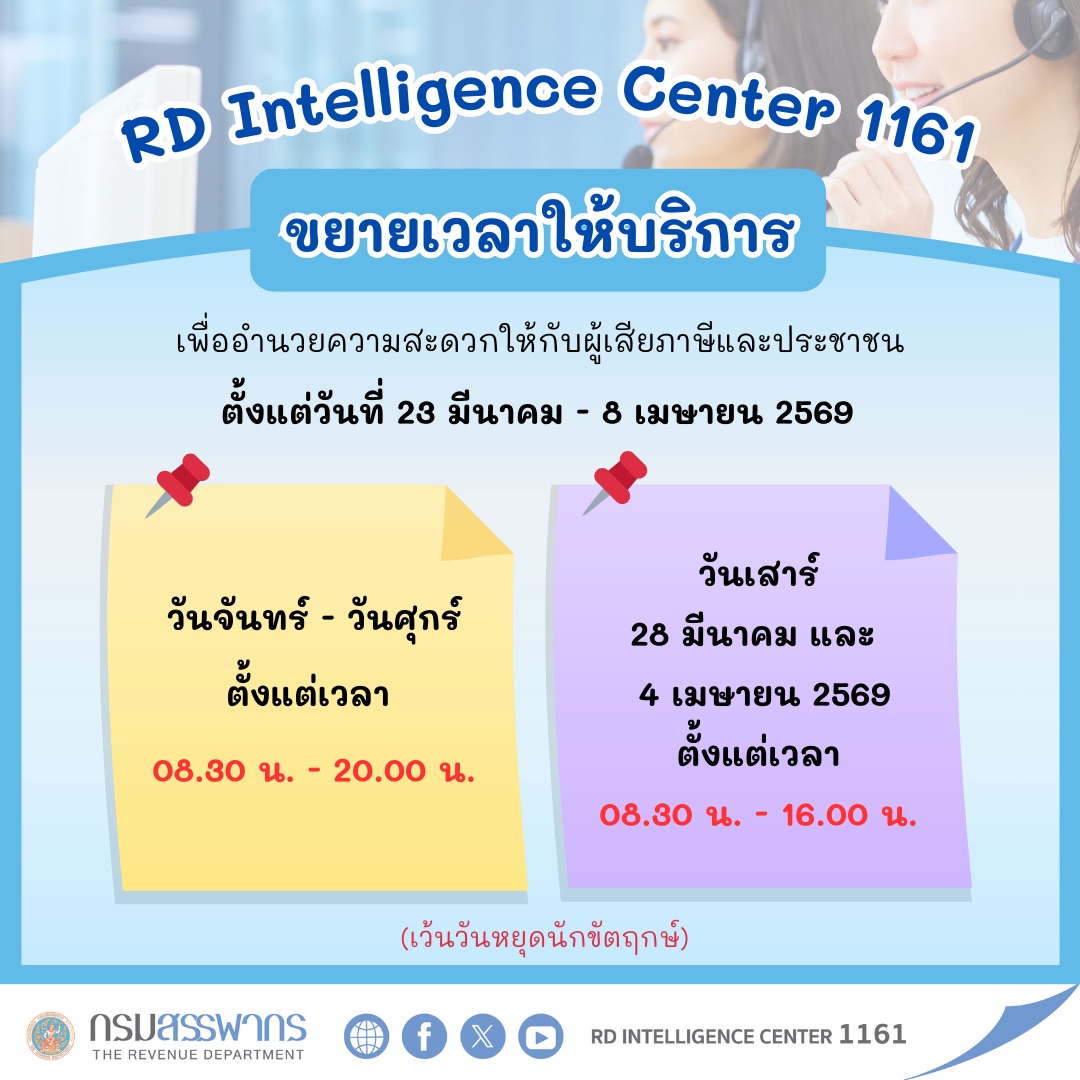 RD Intelligence Center 1161

ขยายเวลาให้บริการ

เพื่ออำนวยความสะดวกให้กับผู้เสียภาษีและประชาชน

ตั้งแต่วันที่ 23 มีนาคม - 8 เมษายน 2569

วันจันทร์ - วันศุกร์
ตั้งแต่เวลา
08.30 น. - 20.00 น.

วันเสาร์
28 มีนาคม และ
4 เมษายน 2569
ตั้งแต่เวลา
08.30 น. - 16.00 น.

(เว้นวันหยุดนักขัตฤกษ์)

กรมสรรพากร
THE REVENUE DEPARTMENT

RD INTELLIGENCE CENTER 1161